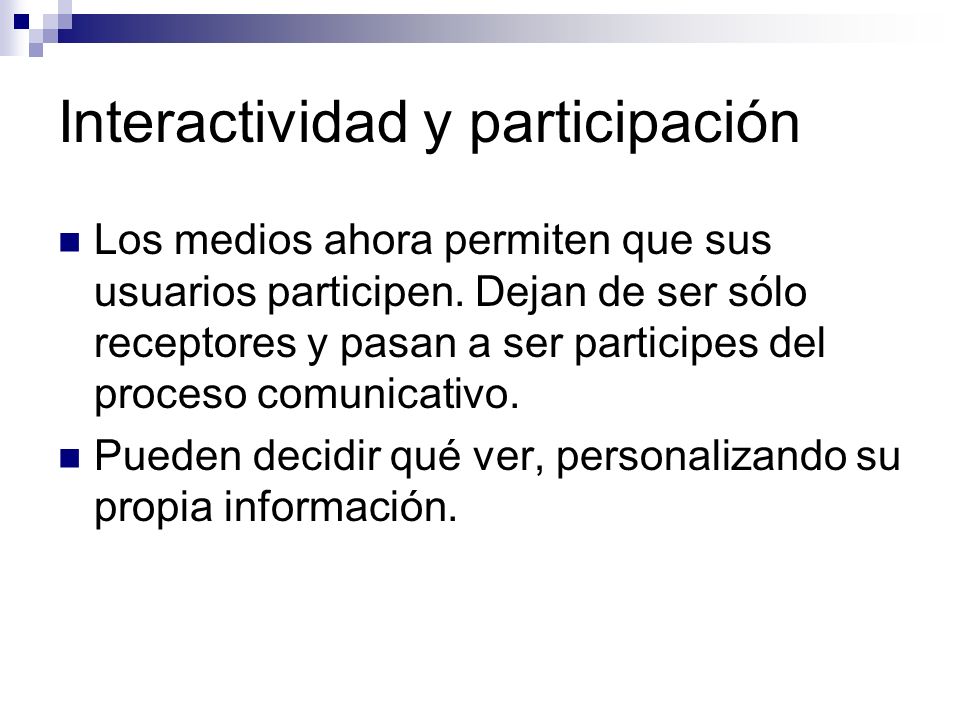 Interactividad y participación

Los medios ahora permiten que sus usuarios participen. Dejan de ser sólo receptores y pasan a ser participes del proceso comunicativo.

Pueden decidir qué ver, personalizando su propia información.